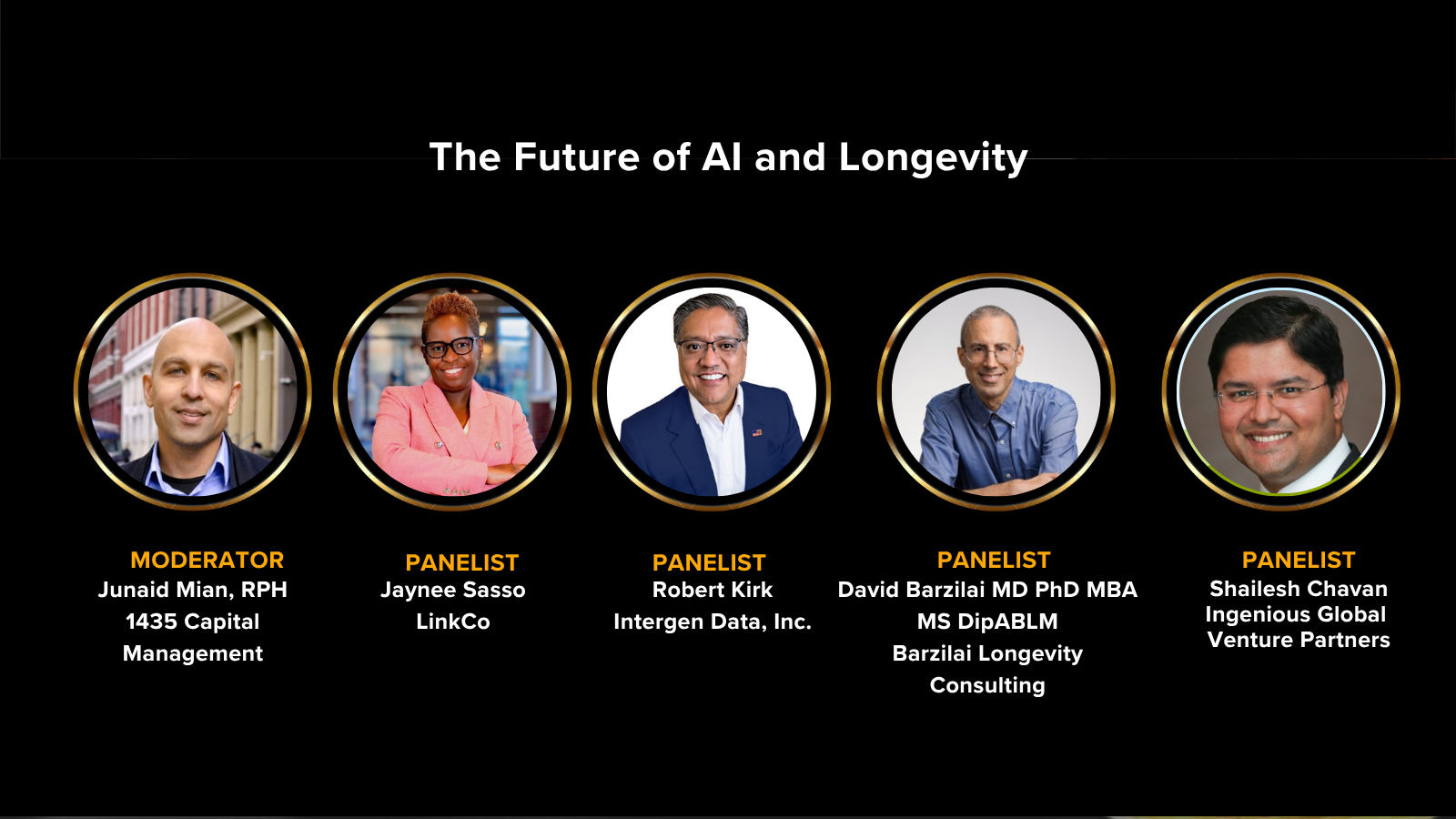 The Future of AI and Longevity

MODERATOR
Junaid Mian, RPH
1435 Capital Management

PANELIST
Jaynee Sasso
LinkCo

PANELIST
Robert Kirk
Intergen Data, Inc.

PANELIST
David Barzilai MD PhD MBA MS DipABLM
Barzilai Longevity Consulting

PANELIST
Shailesh Chavan
Ingenious Global Venture Partners